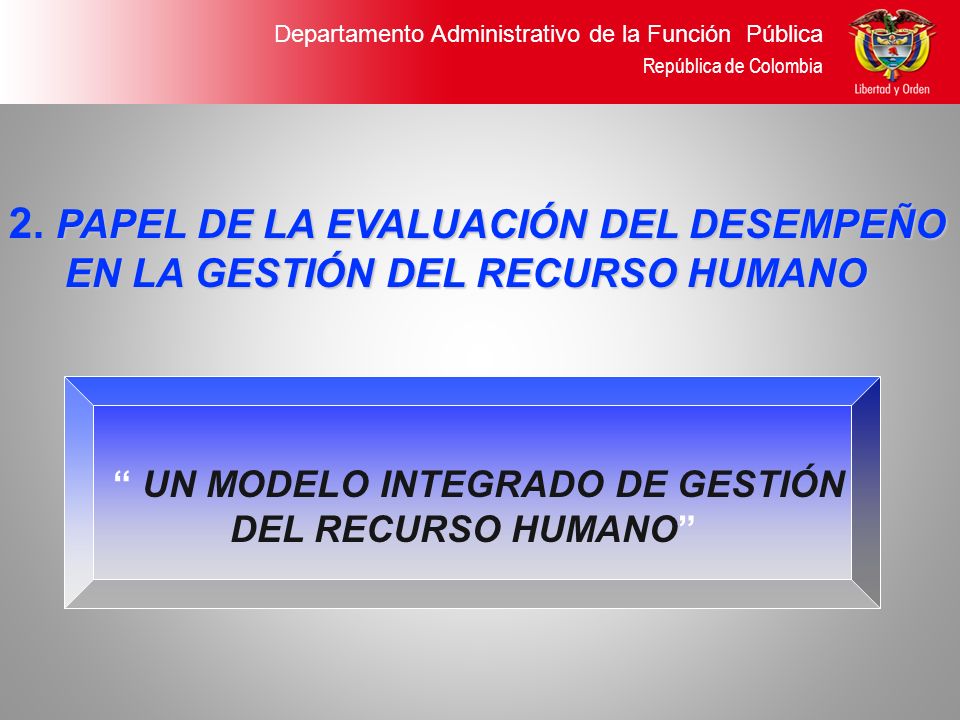 Departamento Administrativo de la Función Pública
República de Colombia

Libertad y Orden

2. PAPEL DE LA EVALUACIÓN DEL DESEMPEÑO EN LA GESTIÓN DEL RECURSO HUMANO

“ UN MODELO INTEGRADO DE GESTIÓN DEL RECURSO HUMANO”